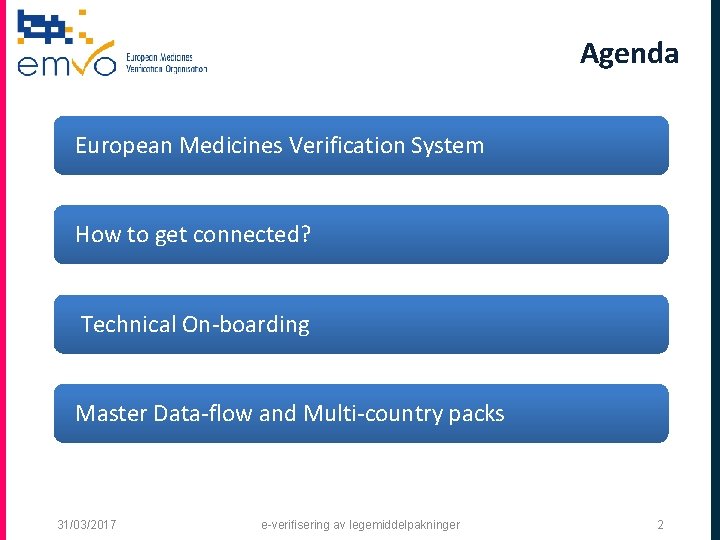 emvo European Medicines Verification Organisation

Agenda

European Medicines Verification System

How to get connected?

Technical On-boarding

Master Data-flow and Multi-country packs

31/03/2017 e-verifisering av legemiddelpakninger 2